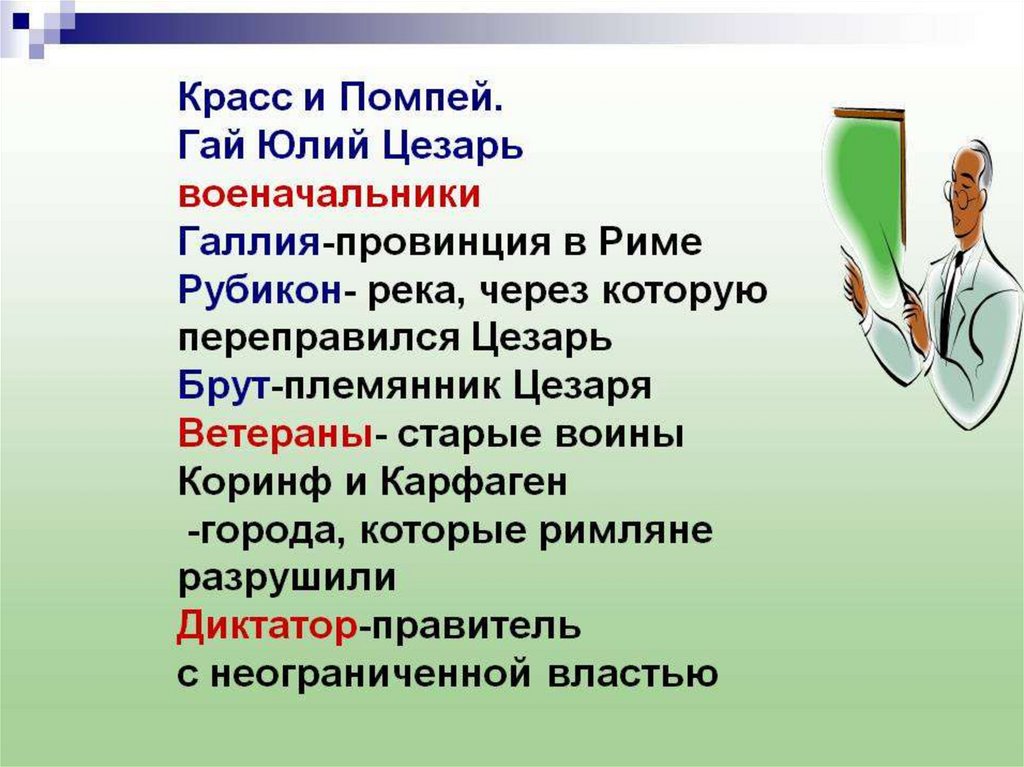 Красс и Помпей.
Гай Юлий Цезарь
военачальники
Галлия-провинция в Риме
Рубикон- река, через которую переправился Цезарь
Брут-племянник Цезаря
Ветераны- старые воины
Коринф и Карфаген
-города, которые римляне разрушили
Диктатор-правитель с неограниченной властью